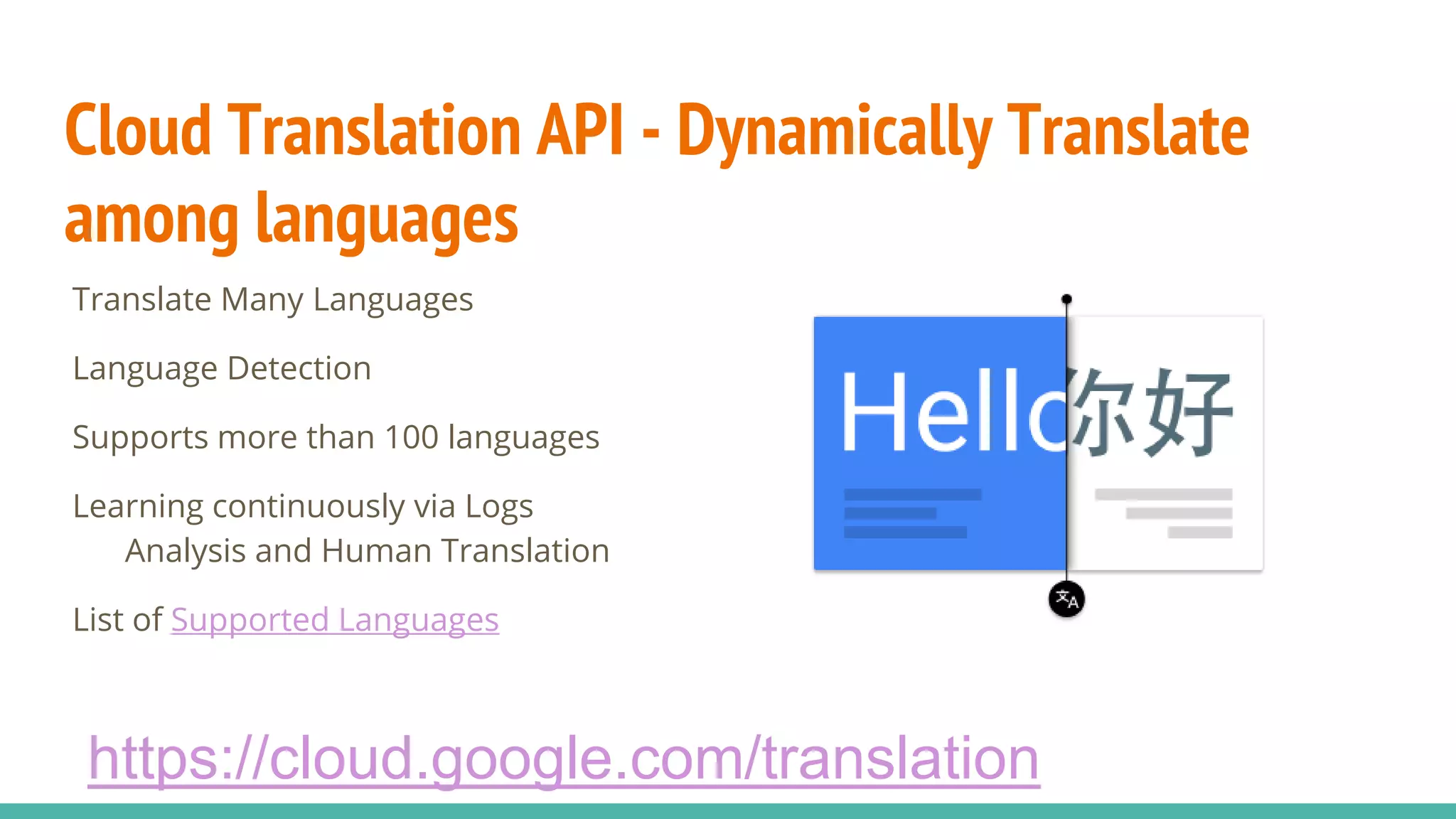 Cloud Translation API - Dynamically Translate among languages

Translate Many Languages

Language Detection

Supports more than 100 languages

Learning continuously via Logs Analysis and Human Translation

List of Supported Languages

Hello 你好

https://cloud.google.com/translation